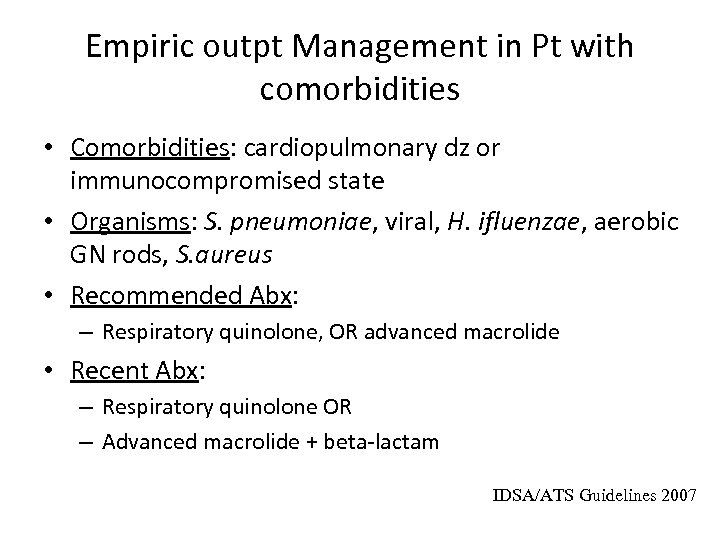 Empiric outpt Management in Pt with comorbidities

• Comorbidities: cardiopulmonary dz or immunocompromised state
• Organisms: S. pneumoniae, viral, H. ifluenzae, aerobic GN rods, S.aureus
• Recommended Abx:
  – Respiratory quinolone, OR advanced macrolide
• Recent Abx:
  – Respiratory quinolone OR
  – Advanced macrolide + beta-lactam

IDSA/ATS Guidelines 2007